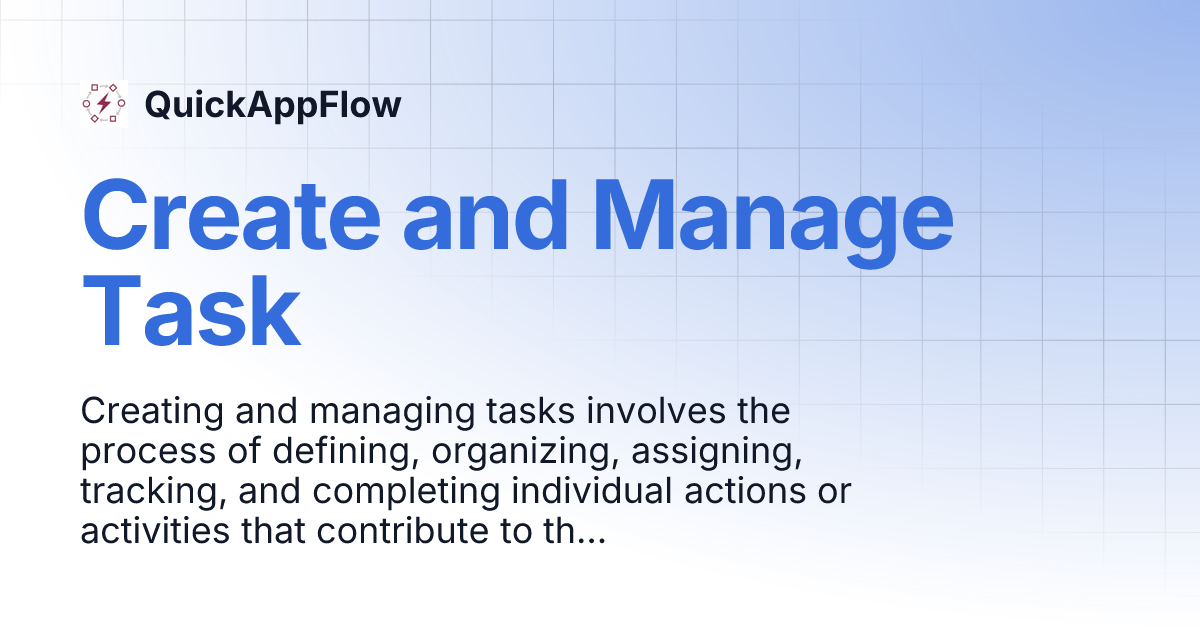 QuickAppFlow

Create and Manage Task

Creating and managing tasks involves the process of defining, organizing, assigning, tracking, and completing individual actions or activities that contribute to th...